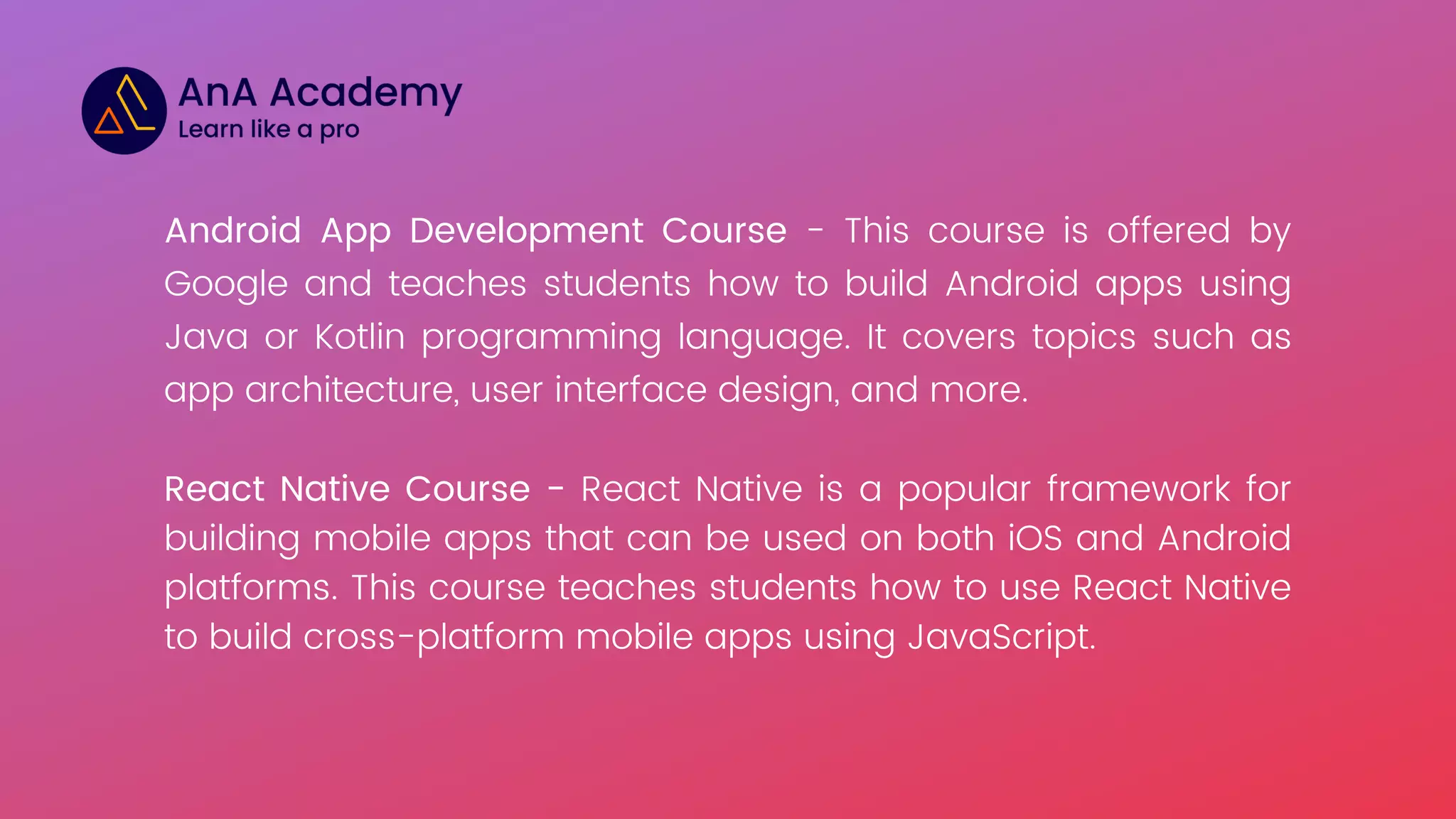 AnA Academy
Learn like a pro

Android App Development Course - This course is offered by Google and teaches students how to build Android apps using Java or Kotlin programming language. It covers topics such as app architecture, user interface design, and more.

React Native Course - React Native is a popular framework for building mobile apps that can be used on both iOS and Android platforms. This course teaches students how to use React Native to build cross-platform mobile apps using JavaScript.